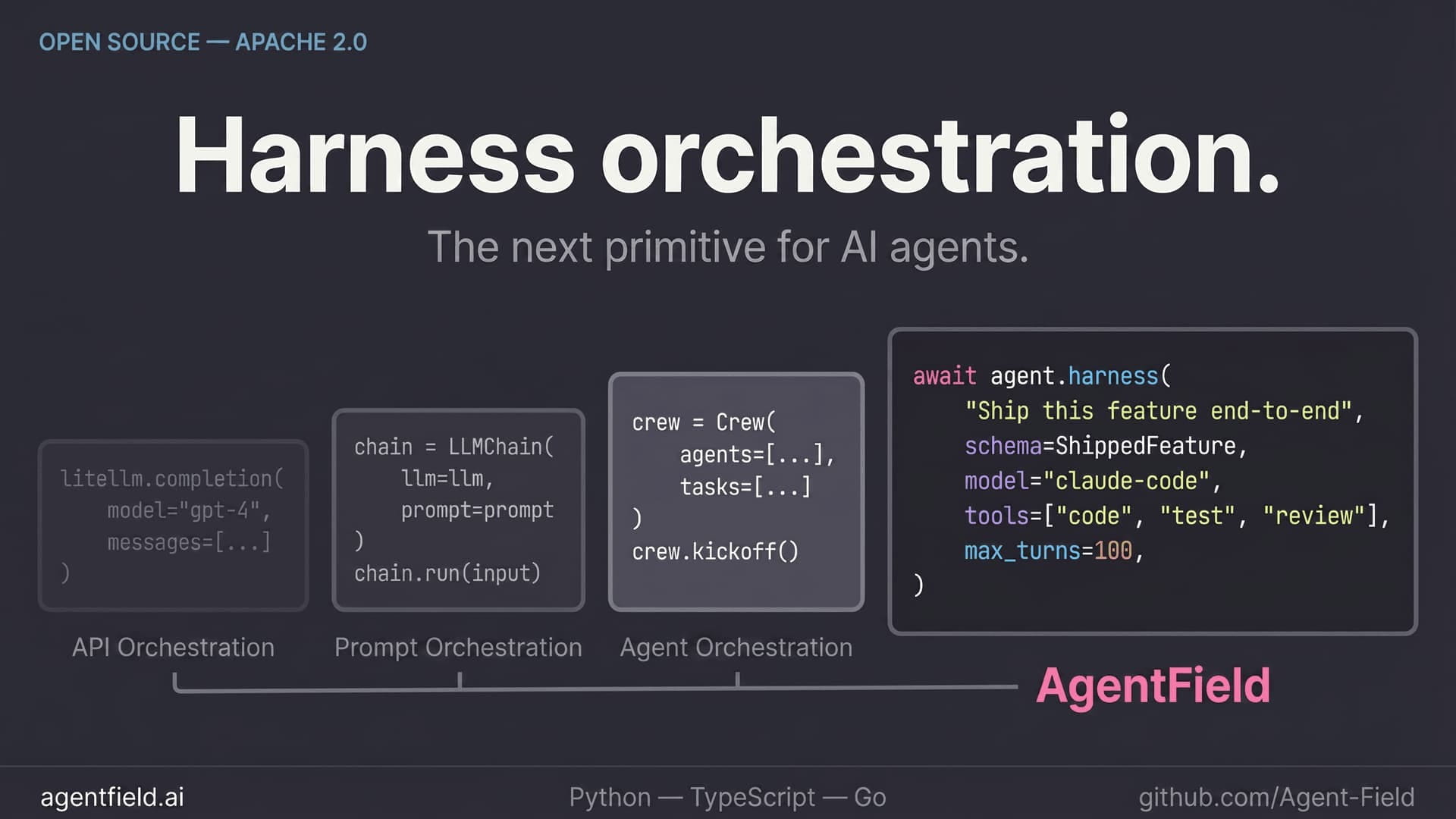 OPEN SOURCE — APACHE 2.0

Harness orchestration.

The next primitive for AI agents.

litellm.completion(
    model="gpt-4",
    messages=[...]
)

API Orchestration

chain = LLMChain(
    llm=llm,
    prompt=prompt
)
chain.run(input)

Prompt Orchestration

crew = Crew(
    agents=[...],
    tasks=[...]
)
crew.kickoff()

Agent Orchestration

await agent.harness(
    "Ship this feature end-to-end",
    schema=ShippedFeature,
    model="claude-code",
    tools=["code", "test", "review"],
    max_turns=100,
)

AgentField

agentfield.ai

Python — TypeScript — Go

github.com/Agent-Field